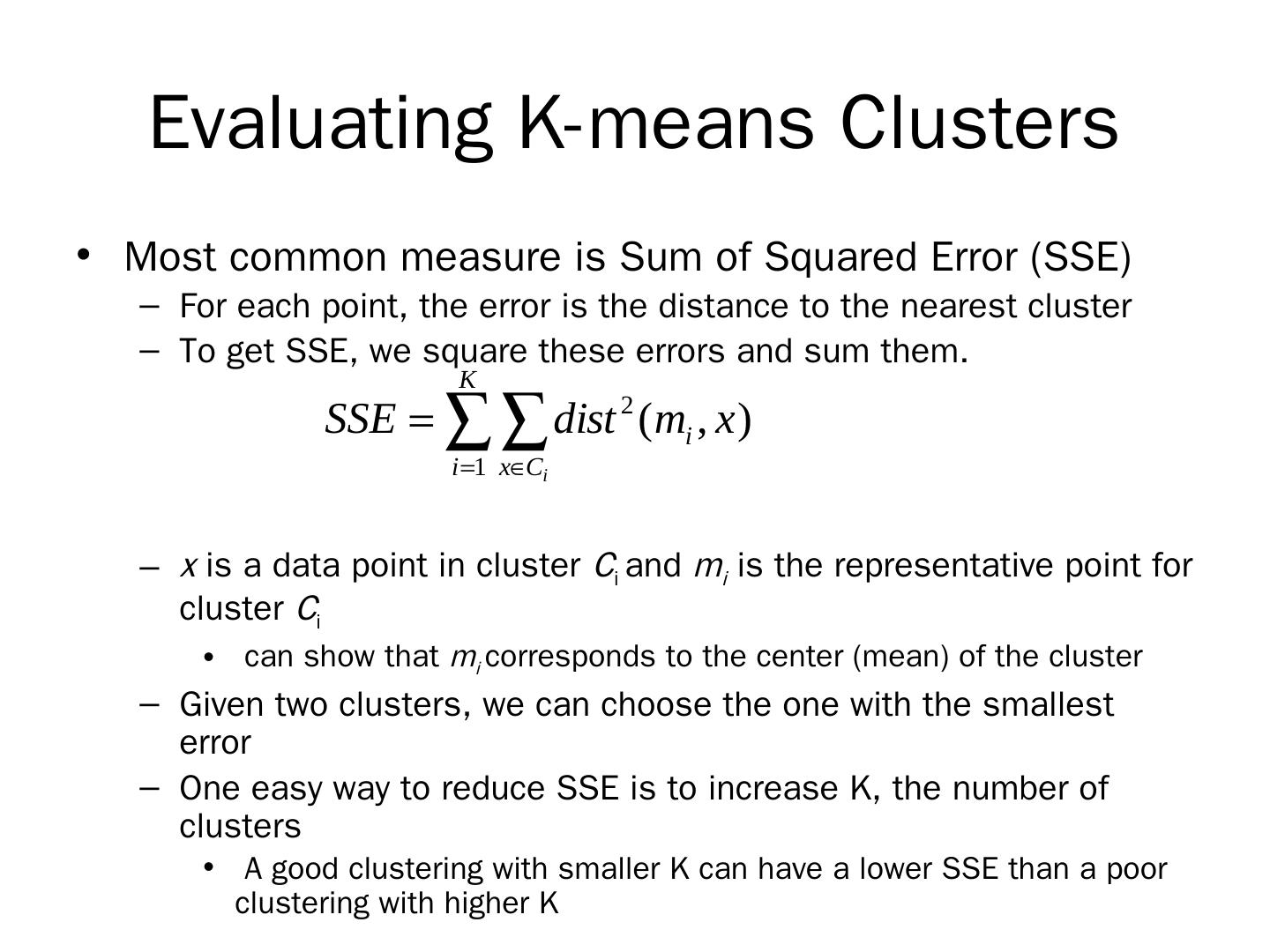 Evaluating K-means Clusters

• Most common measure is Sum of Squared Error (SSE)
 – For each point, the error is the distance to the nearest cluster
 – To get SSE, we square these errors and sum them.

$SSE = \sum_{i=1}^{K} \sum_{x \in C_i} dist^2(m_i, x)$

 – $x$ is a data point in cluster $C_i$ and $m_i$ is the representative point for cluster $C_i$
  • can show that $m_i$ corresponds to the center (mean) of the cluster
 – Given two clusters, we can choose the one with the smallest error
 – One easy way to reduce SSE is to increase K, the number of clusters
  • A good clustering with smaller K can have a lower SSE than a poor clustering with higher K